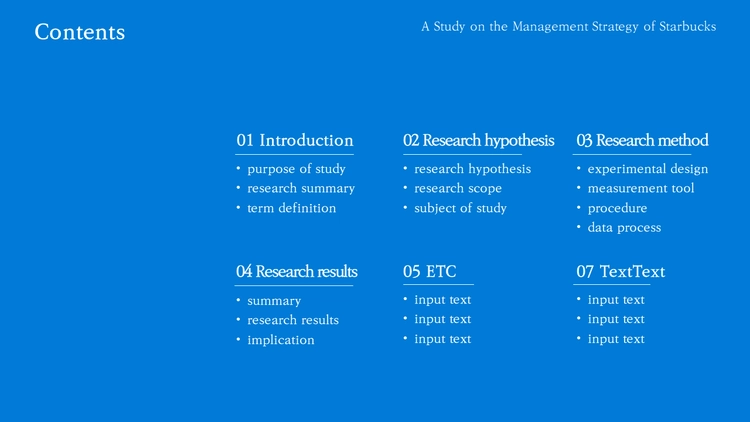 Contents

A Study on the Management Strategy of Starbucks

01 Introduction
• purpose of study
• research summary
• term definition

02 Research hypothesis
• research hypothesis
• research scope
• subject of study

03 Research method
• experimental design
• measurement tool
• procedure
• data process

04 Research results
• summary
• research results
• implication

05 ETC
• input text
• input text
• input text

07 TextText
• input text
• input text
• input text